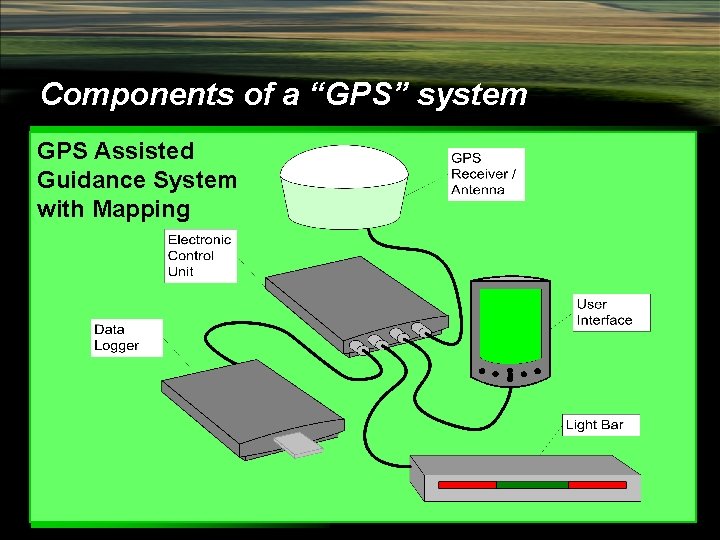 Components of a “GPS” system

GPS Assisted Guidance System with Mapping

GPS Receiver / Antenna

Electronic Control Unit

User Interface

Data Logger

Light Bar